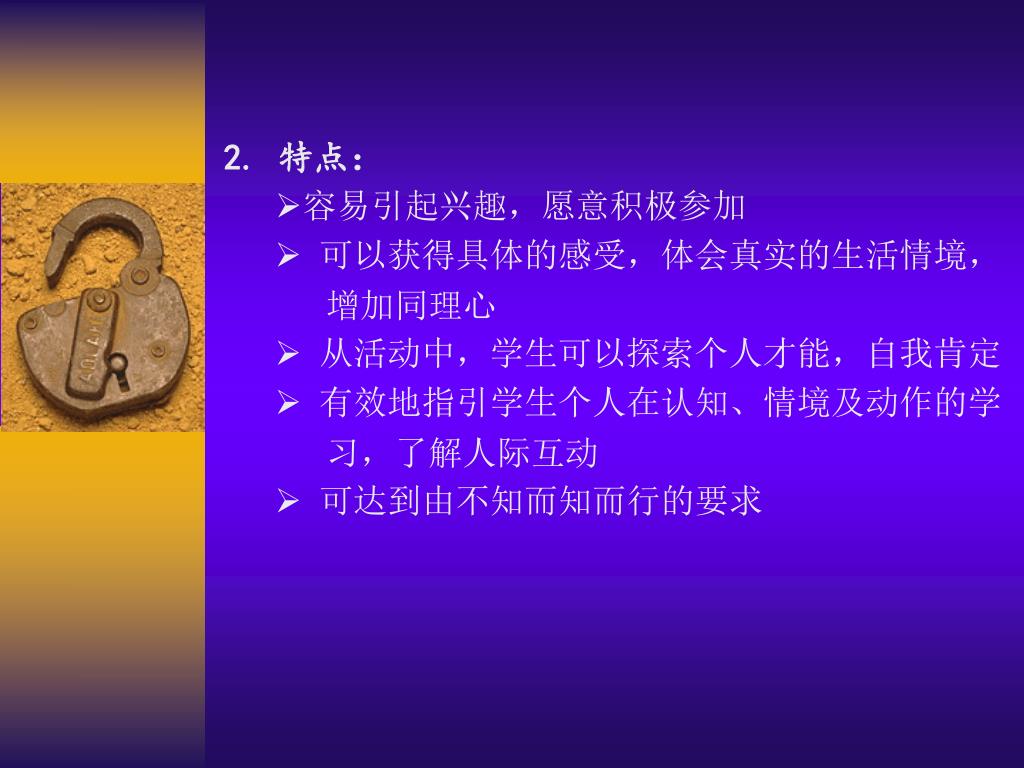 2. 特点：

➢容易引起兴趣，愿意积极参加

➢ 可以获得具体的感受，体会真实的生活情境，增加同理心

➢ 从活动中，学生可以探索个人才能，自我肯定

➢ 有效地指引学生个人在认知、情境及动作的学习，了解人际互动

➢ 可达到由不知而知而行的要求